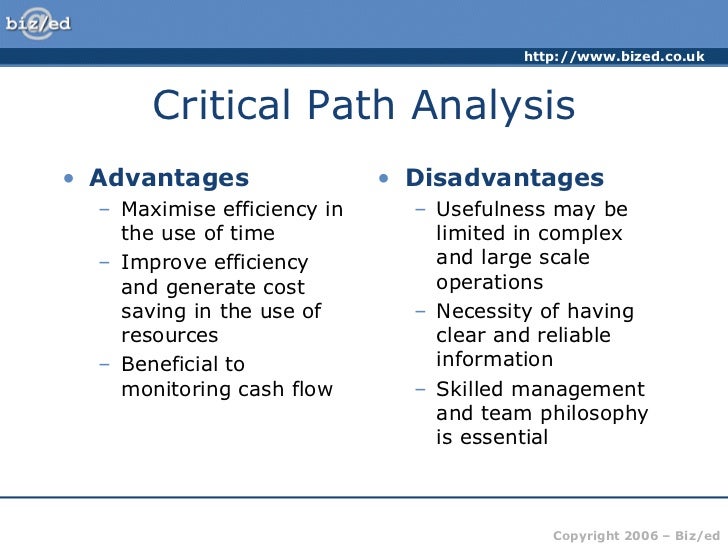 biz/ed

http://www.bized.co.uk

Critical Path Analysis

• Advantages
– Maximise efficiency in the use of time
– Improve efficiency and generate cost saving in the use of resources
– Beneficial to monitoring cash flow

• Disadvantages
– Usefulness may be limited in complex and large scale operations
– Necessity of having clear and reliable information
– Skilled management and team philosophy is essential

Copyright 2006 – Biz/ed